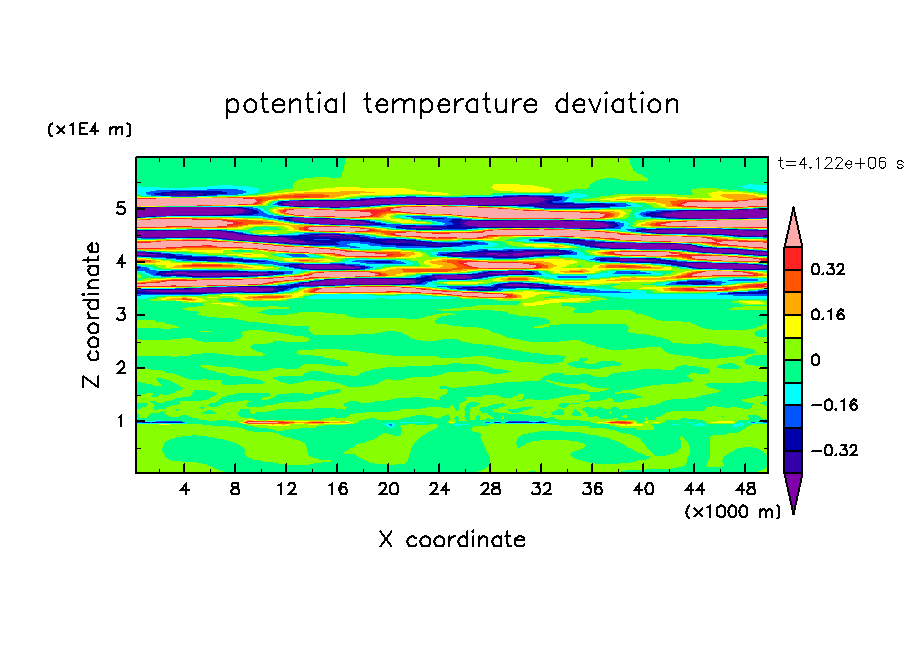 potential temperature deviation

(x1E4 m)

t=4.122e+06 s

Z coordinate

5
4
3
2
1

4 8 12 16 20 24 28 32 36 40 44 48

(x1000 m)

X coordinate

0.32
0.16
0
−0.16
−0.32